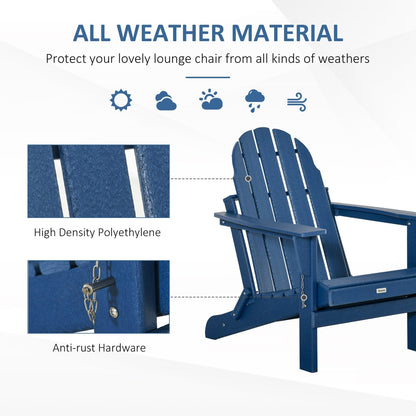 ALL WEATHER MATERIAL

Protect your lovely lounge chair from all kinds of weathers

High Density Polyethylene

Anti-rust Hardware